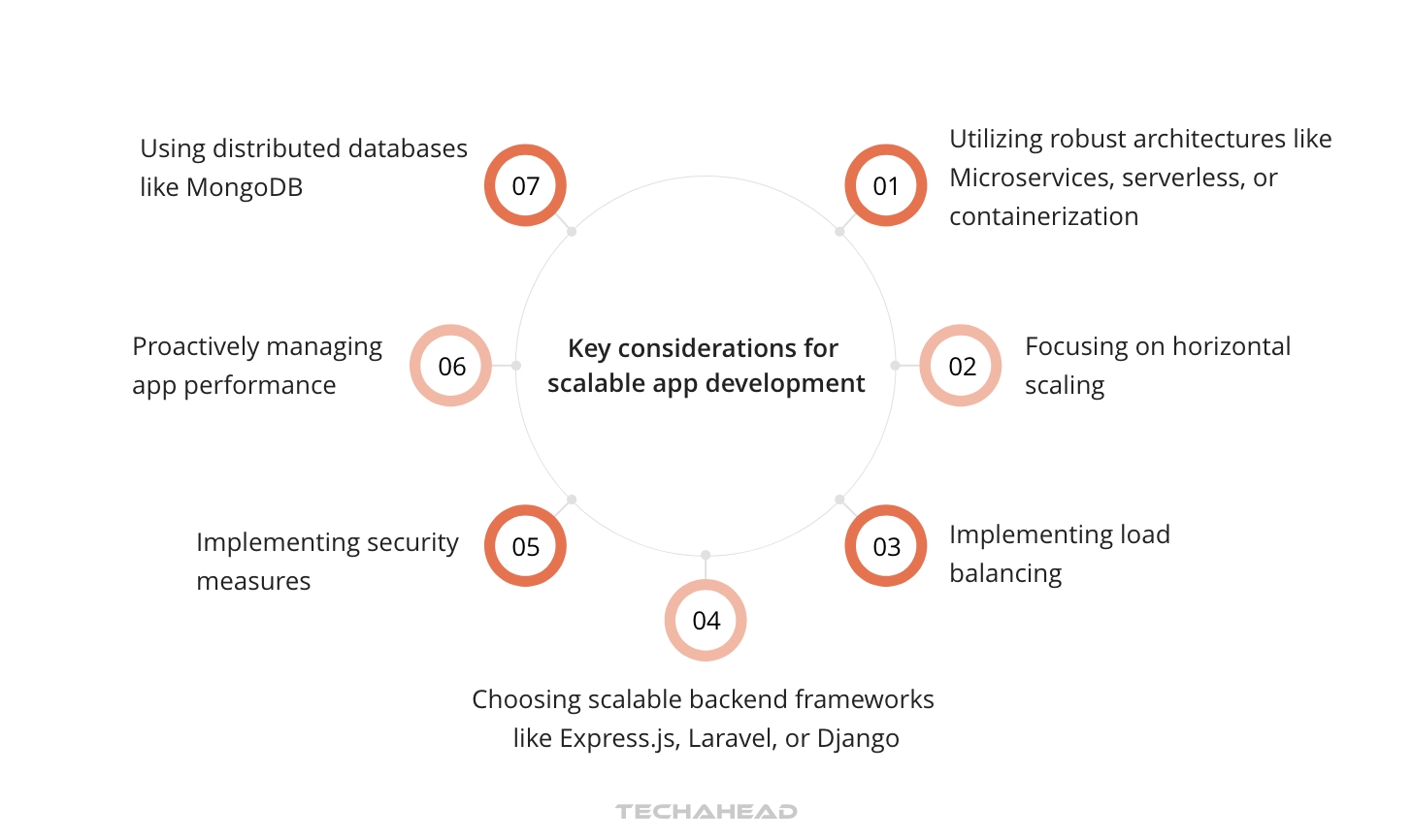 Key considerations for scalable app development

01
Utilizing robust architectures like Microservices, serverless, or containerization

02
Focusing on horizontal scaling

03
Implementing load balancing

04
Choosing scalable backend frameworks like Express.js, Laravel, or Django

05
Implementing security measures

06
Proactively managing app performance

07
Using distributed databases like MongoDB

TECHAHEAD